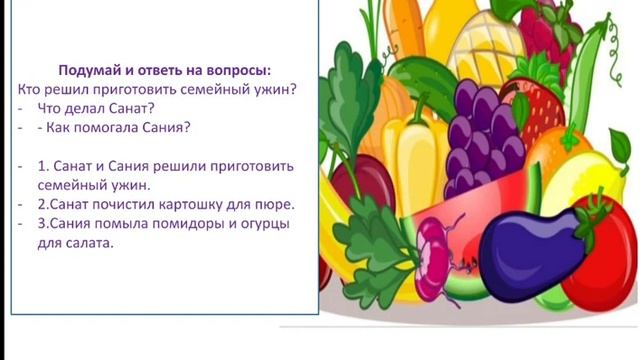 Подумай и ответь на вопросы:
Кто решил приготовить семейный ужин?
- Что делал Санат?
- - Как помогала Сания?

- 1. Санат и Сания решили приготовить семейный ужин.
- 2.Санат почистил картошку для пюре.
- 3.Сания помыла помидоры и огурцы для салата.